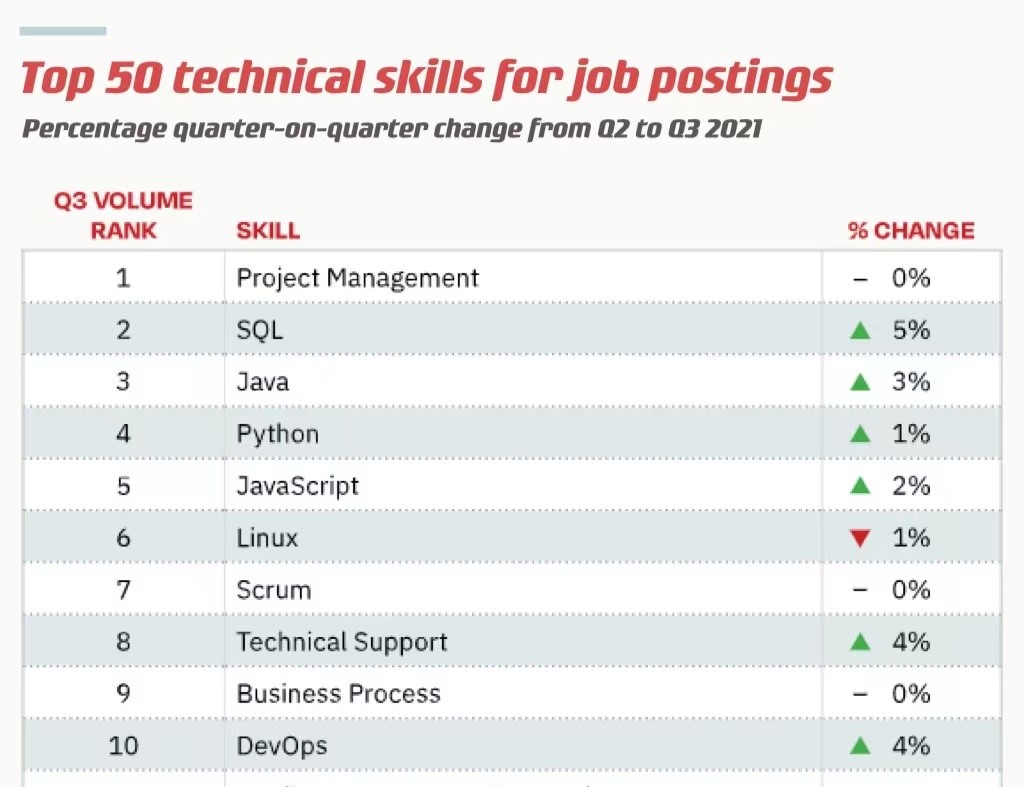 Top 50 technical skills for job postings

Percentage quarter-on-quarter change from Q2 to Q3 2021

| Q3 VOLUME RANK | SKILL | % CHANGE |
|---|---|---|
| 1 | Project Management | – 0% |
| 2 | SQL | ▲ 5% |
| 3 | Java | ▲ 3% |
| 4 | Python | ▲ 1% |
| 5 | JavaScript | ▲ 2% |
| 6 | Linux | ▼ 1% |
| 7 | Scrum | – 0% |
| 8 | Technical Support | ▲ 4% |
| 9 | Business Process | – 0% |
| 10 | DevOps | ▲ 4% |